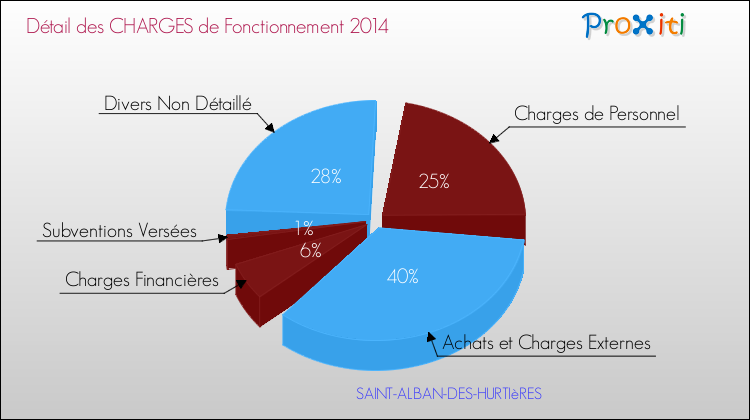 Détail des CHARGES de Fonctionnement 2014

Proxiti

Divers Non Détaillé

Charges de Personnel

28%

25%

Subventions Versées

1%

6%

Charges Financières

40%

Achats et Charges Externes

SAINT-ALBAN-DES-HURTIèRES